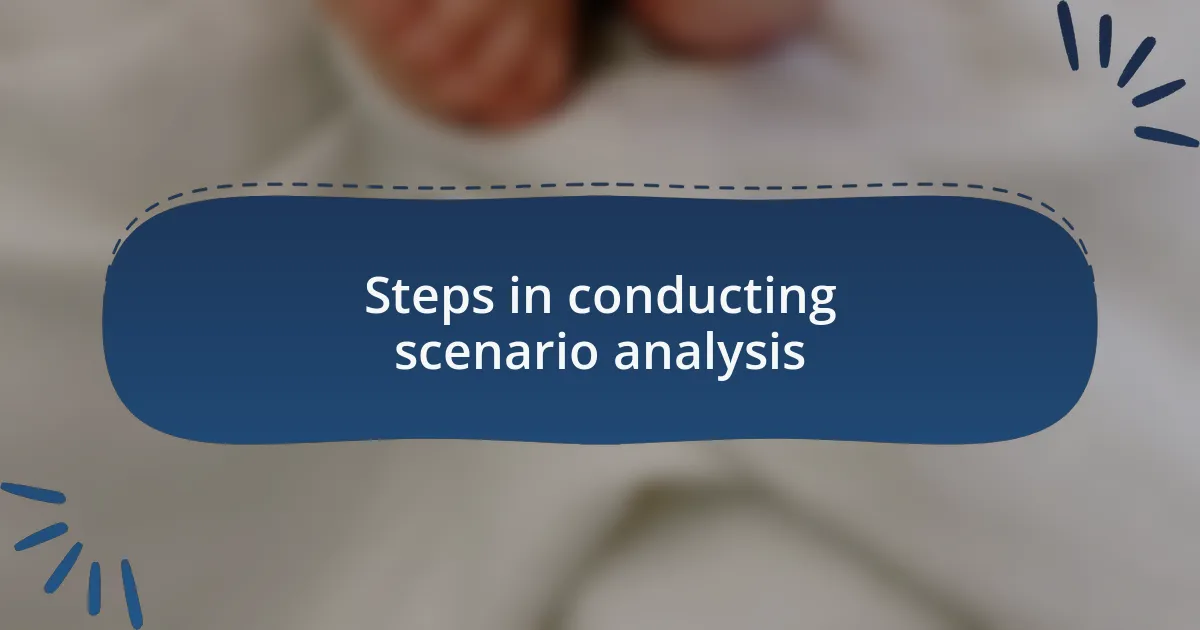 Steps in conducting scenario analysis